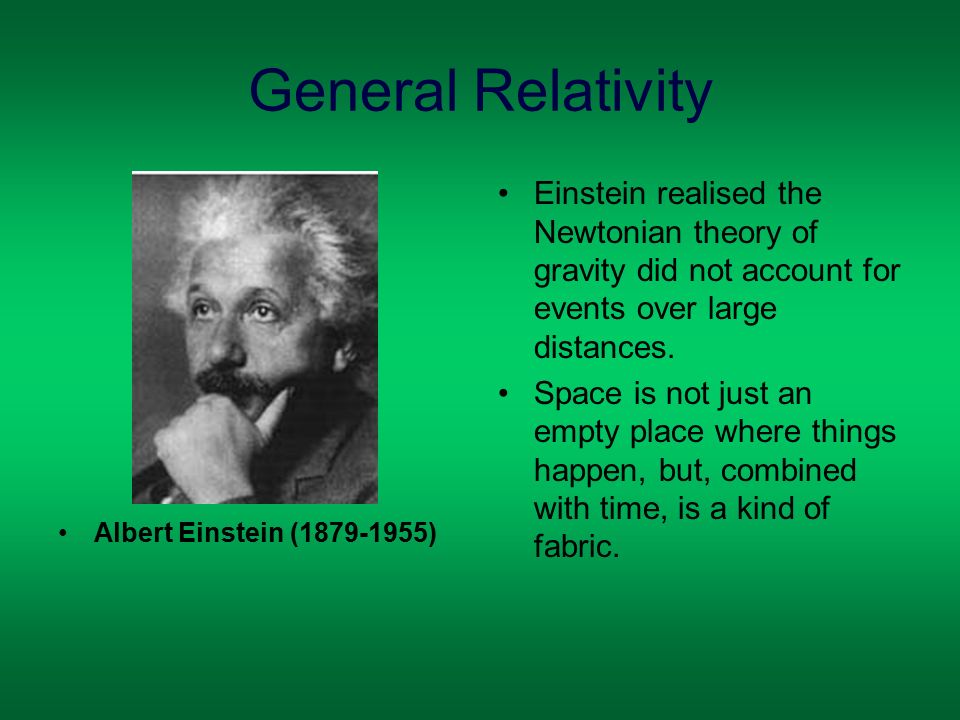 General Relativity

• Albert Einstein (1879-1955)

• Einstein realised the Newtonian theory of gravity did not account for events over large distances.

• Space is not just an empty place where things happen, but, combined with time, is a kind of fabric.